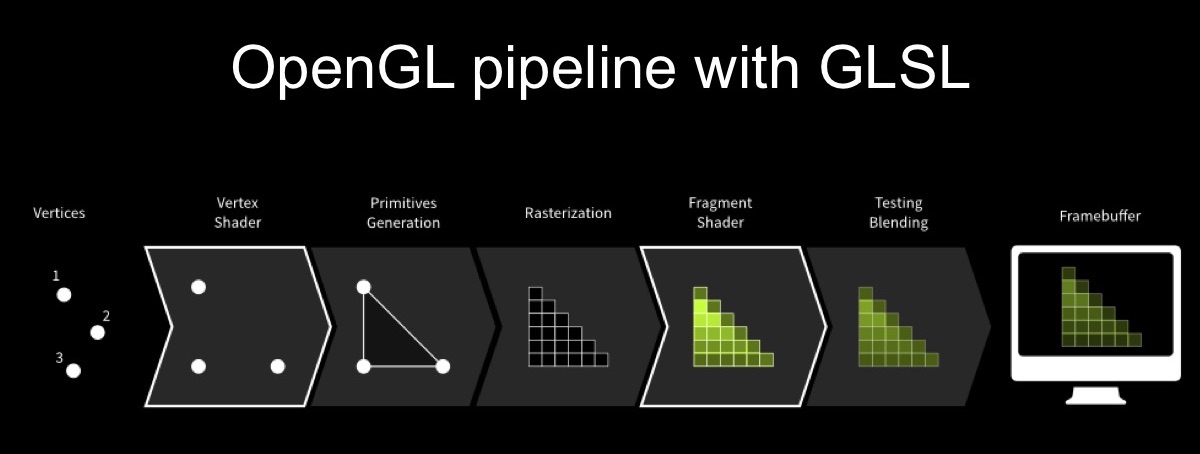 OpenGL pipeline with GLSL

Vertices

1
2
3

Vertex Shader

Primitives Generation

Rasterization

Fragment Shader

Testing Blending

Framebuffer